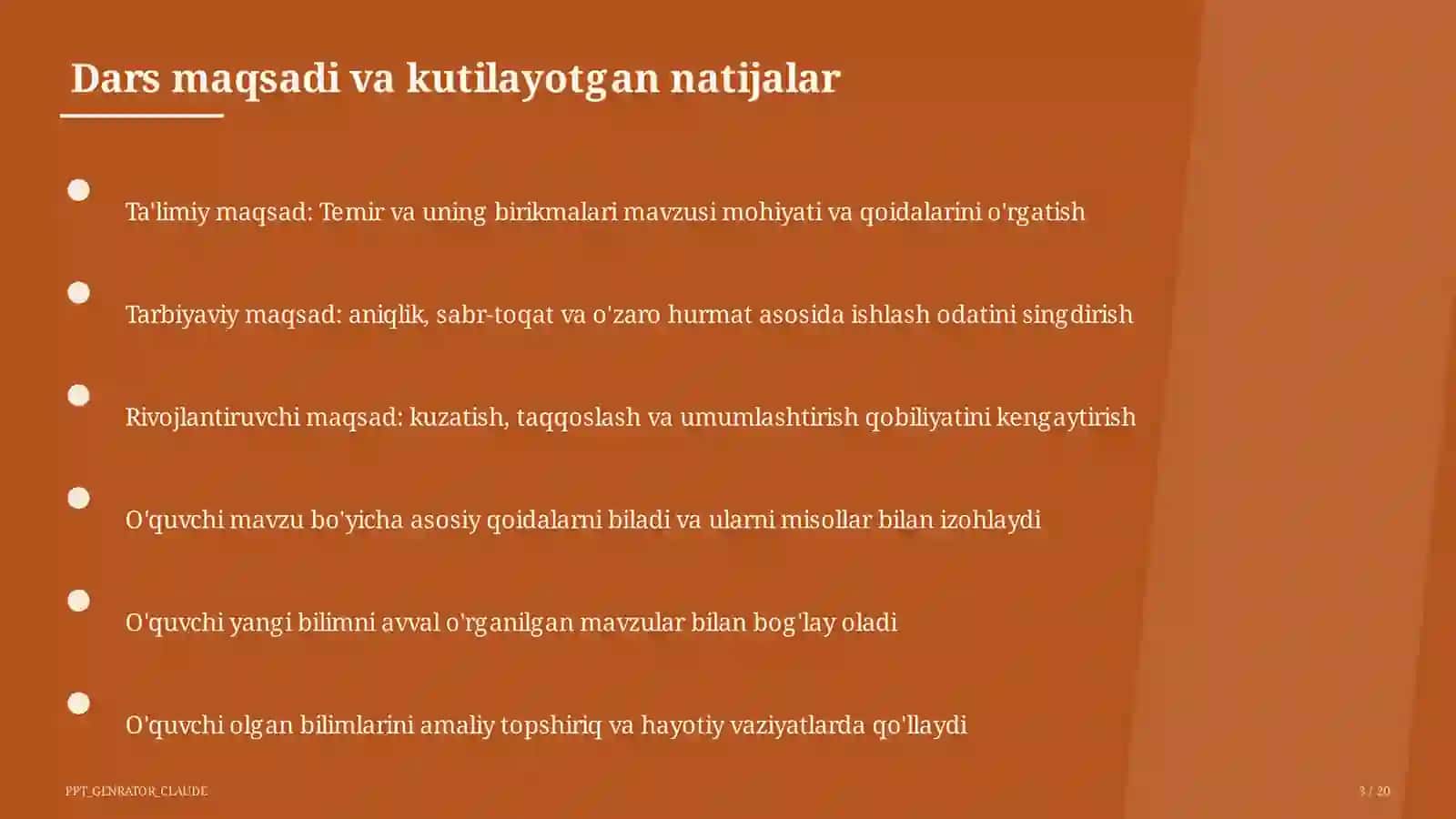 Dars maqsadi va kutilayotgan natijalar

Ta'limiy maqsad: Temir va uning birikmalari mavzusi mohiyati va qoidalarini o'rgatish

Tarbiyaviy maqsad: aniqlik, sabr-toqat va o'zaro hurmat asosida ishlash odatini singdirish

Rivojlantiruvchi maqsad: kuzatish, taqqoslash va umumlashtirish qobiliyatini kengaytirish

O'quvchi mavzu bo'yicha asosiy qoidalarni biladi va ularni misollar bilan izohlaydi

O'quvchi yangi bilimni avval o'rganilgan mavzular bilan bog'lay oladi

O'quvchi olgan bilimlarini amaliy topshiriq va hayotiy vaziyatlarda qo'llaydi

PPT_GENRATOR_CLAUDE

3 / 20